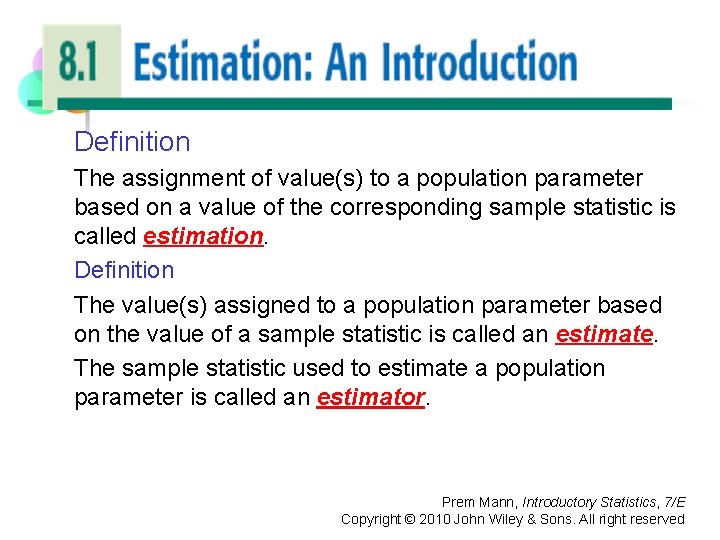 8.1 Estimation: An Introduction

Definition

The assignment of value(s) to a population parameter based on a value of the corresponding sample statistic is called estimation.

Definition

The value(s) assigned to a population parameter based on the value of a sample statistic is called an estimate.

The sample statistic used to estimate a population parameter is called an estimator.

Prem Mann, Introductory Statistics, 7/E
Copyright © 2010 John Wiley & Sons. All right reserved